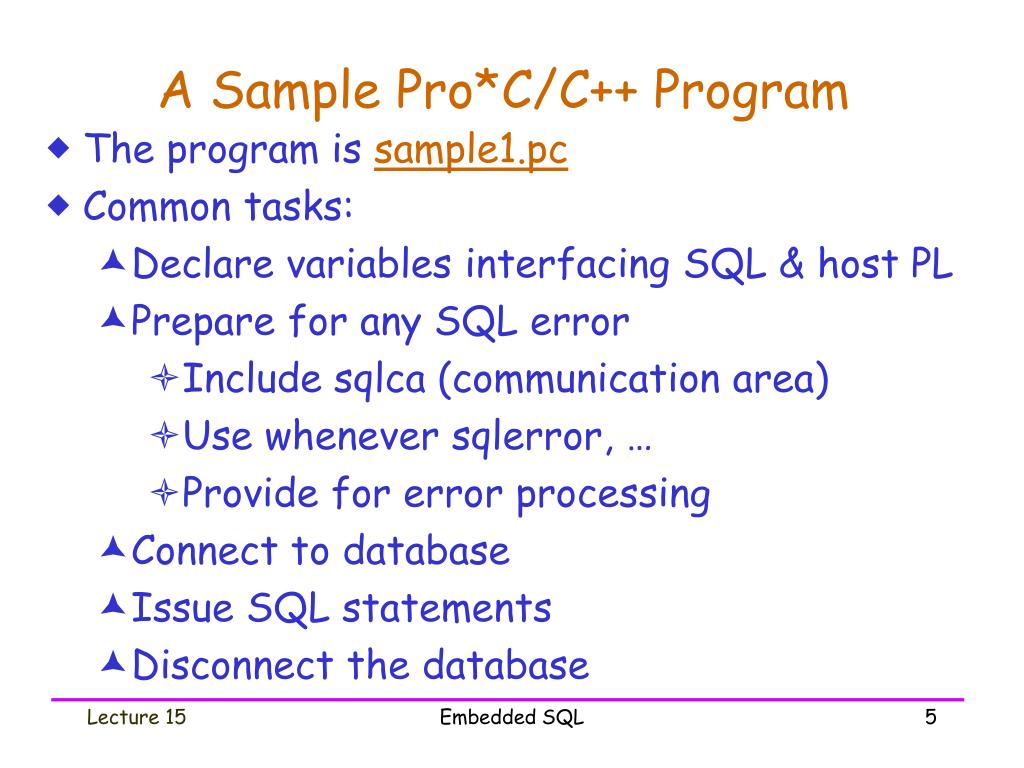 A Sample Pro*C/C++ Program

The program is sample1.pc

Common tasks:

Declare variables interfacing SQL & host PL

Prepare for any SQL error

Include sqlca (communication area)

Use whenever sqlerror, …

Provide for error processing

Connect to database

Issue SQL statements

Disconnect the database

Lecture 15

Embedded SQL

5